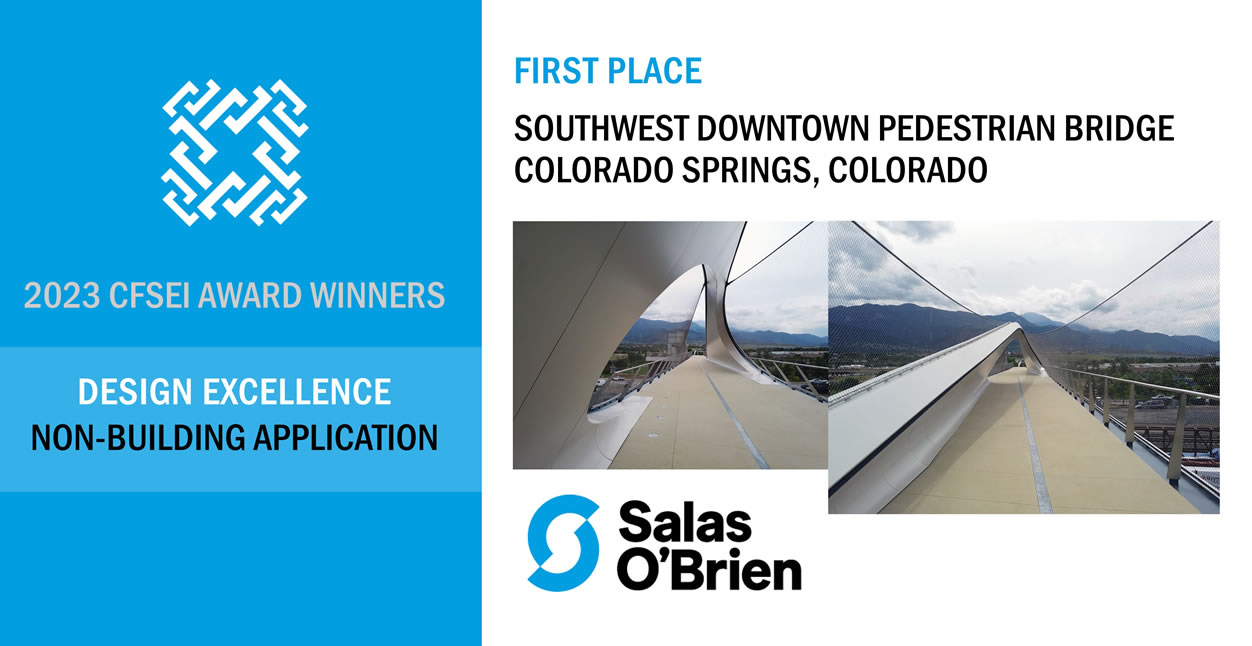 2023 CFSEI AWARD WINNERS

DESIGN EXCELLENCE
NON-BUILDING APPLICATION

FIRST PLACE

SOUTHWEST DOWNTOWN PEDESTRIAN BRIDGE
COLORADO SPRINGS, COLORADO

Salas O'Brien